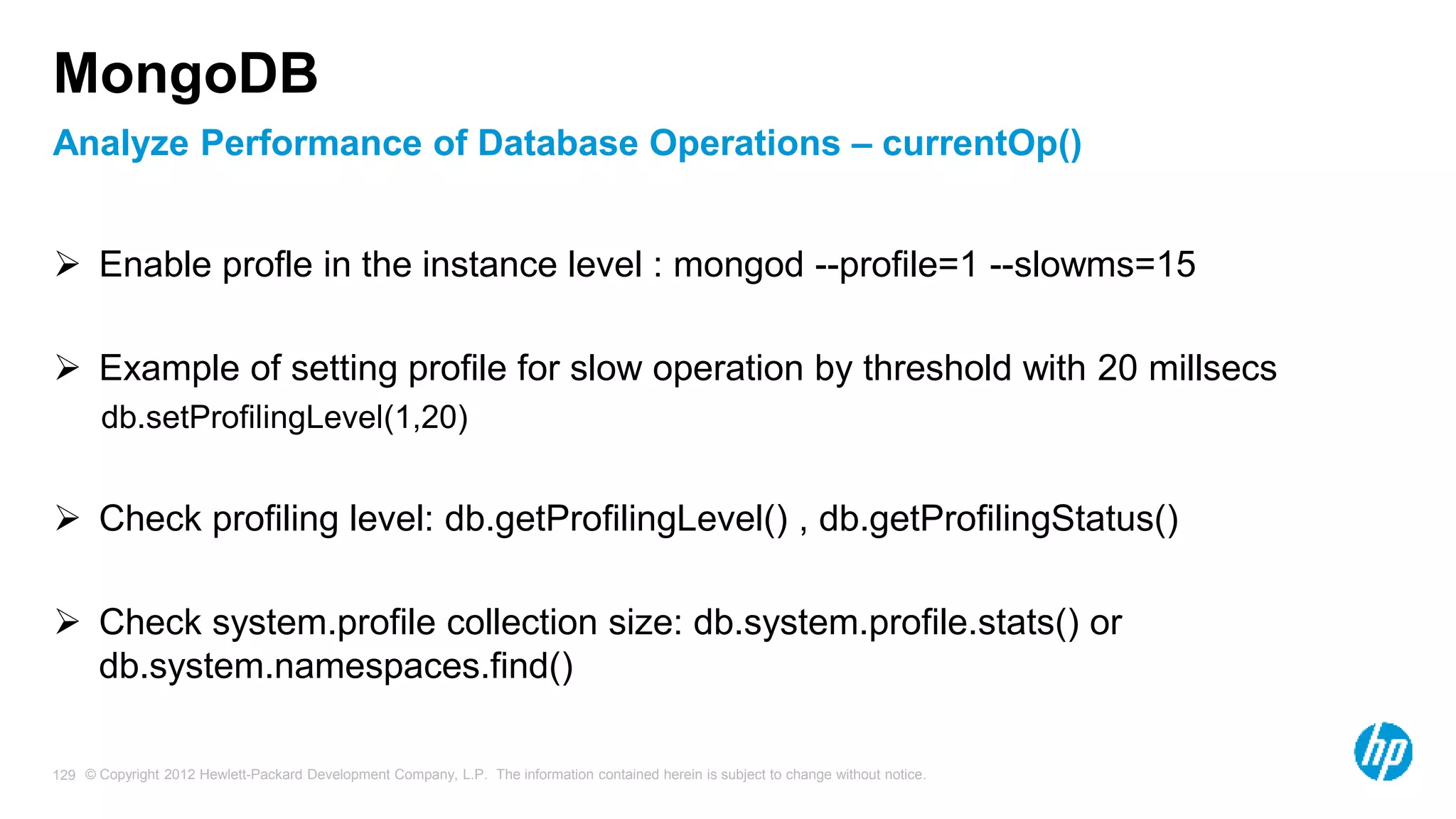 MongoDB

Analyze Performance of Database Operations – currentOp()

➢ Enable profle in the instance level : mongod --profile=1 --slowms=15

➢ Example of setting profile for slow operation by threshold with 20 millsecs
db.setProfilingLevel(1,20)

➢ Check profiling level: db.getProfilingLevel() , db.getProfilingStatus()

➢ Check system.profile collection size: db.system.profile.stats() or db.system.namespaces.find()

129 © Copyright 2012 Hewlett-Packard Development Company, L.P. The information contained herein is subject to change without notice.

hp